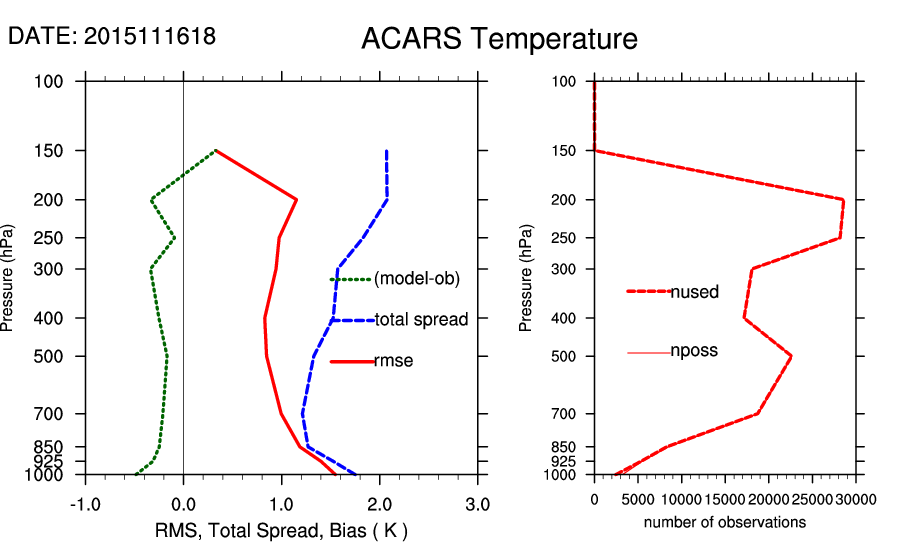 DATE: 2015111618

ACARS Temperature

Pressure (hPa)

100
150
200
250
300
400
500
700
850
925
1000

(model-ob)
total spread
rmse

-1.0
0.0
1.0
2.0
3.0

RMS, Total Spread, Bias ( K )

Pressure (hPa)

100
150
200
250
300
400
500
700
850
925
1000

nused
nposs

0
5000
10000
15000
20000
25000
30000

number of observations